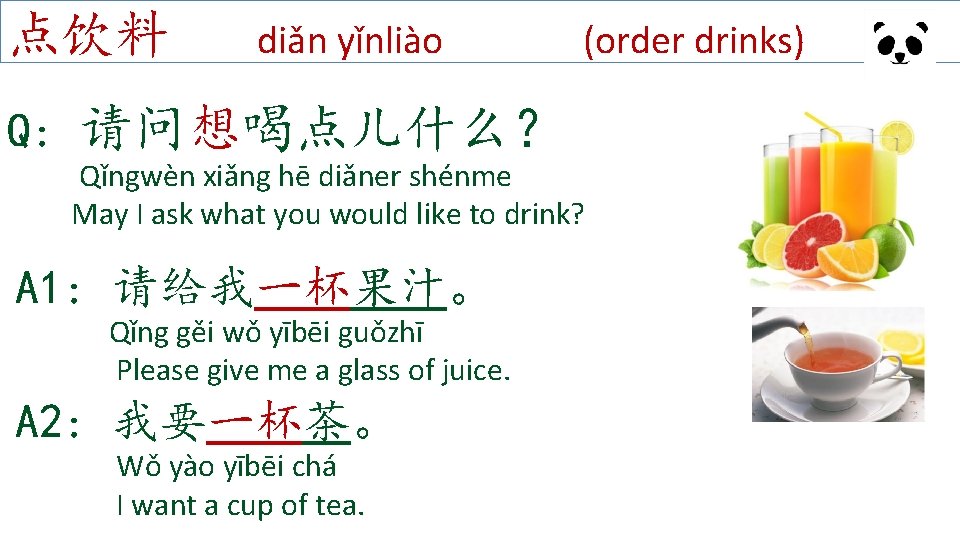 点饮料 diǎn yǐnliào (order drinks)

Q: 请问想喝点儿什么？
Qǐngwèn xiǎng hē diǎner shénme
May I ask what you would like to drink?

A1: 请给我一杯果汁。
Qǐng gěi wǒ yībēi guǒzhī
Please give me a glass of juice.

A2: 我要一杯茶。
Wǒ yào yībēi chá
I want a cup of tea.